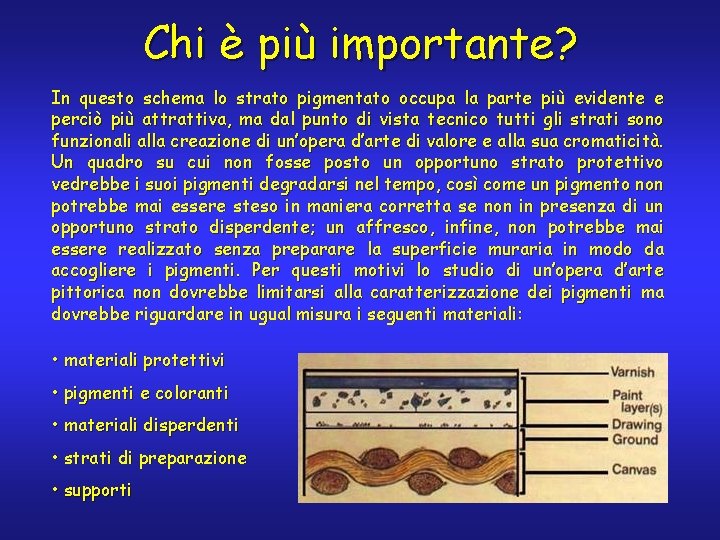 Chi è più importante?

In questo schema lo strato pigmentato occupa la parte più evidente e perciò più attrattiva, ma dal punto di vista tecnico tutti gli strati sono funzionali alla creazione di un'opera d'arte di valore e alla sua cromaticità. Un quadro su cui non fosse posto un opportuno strato protettivo vedrebbe i suoi pigmenti degradarsi nel tempo, così come un pigmento non potrebbe mai essere steso in maniera corretta se non in presenza di un opportuno strato disperdente; un affresco, infine, non potrebbe mai essere realizzato senza preparare la superficie muraria in modo da accogliere i pigmenti. Per questi motivi lo studio di un'opera d'arte pittorica non dovrebbe limitarsi alla caratterizzazione dei pigmenti ma dovrebbe riguardare in ugual misura i seguenti materiali:

• materiali protettivi
• pigmenti e coloranti
• materiali disperdenti
• strati di preparazione
• supporti

Varnish
Paint layer(s)
Drawing
Ground
Canvas